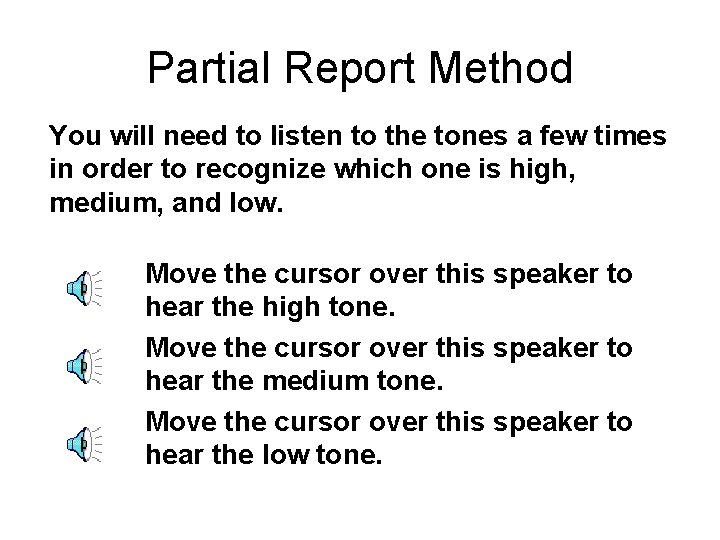 Partial Report Method

You will need to listen to the tones a few times in order to recognize which one is high, medium, and low.

Move the cursor over this speaker to hear the high tone.

Move the cursor over this speaker to hear the medium tone.

Move the cursor over this speaker to hear the low tone.